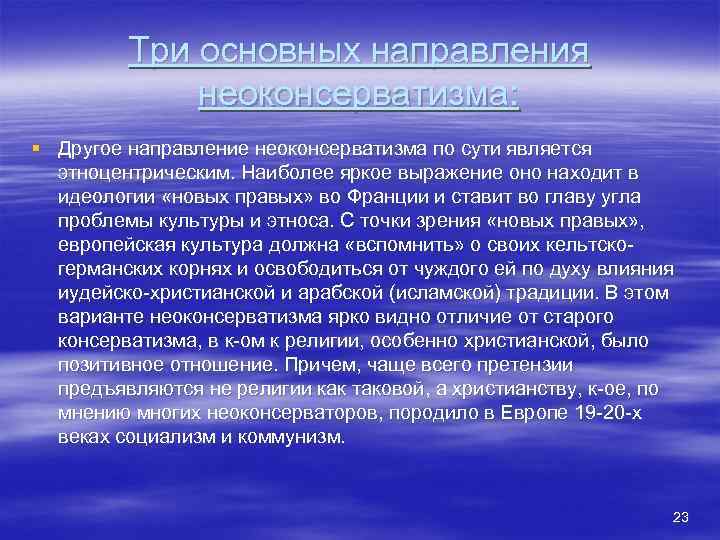 Три основных направления неоконсерватизма:

Другое направление неоконсерватизма по сути является этноцентрическим. Наиболее яркое выражение оно находит в идеологии «новых правых» во Франции и ставит во главу угла проблемы культуры и этноса. С точки зрения «новых правых», европейская культура должна «вспомнить» о своих кельтско-германских корнях и освободиться от чуждого ей по духу влияния иудейско-христианской и арабской (исламской) традиции. В этом варианте неоконсерватизма ярко видно отличие от старого консерватизма, в к-ом к религии, особенно христианской, было позитивное отношение. Причем, чаще всего претензии предъявляются не религии как таковой, а христианству, к-ое, по мнению многих неоконсерваторов, породило в Европе 19-20-х веках социализм и коммунизм.

23